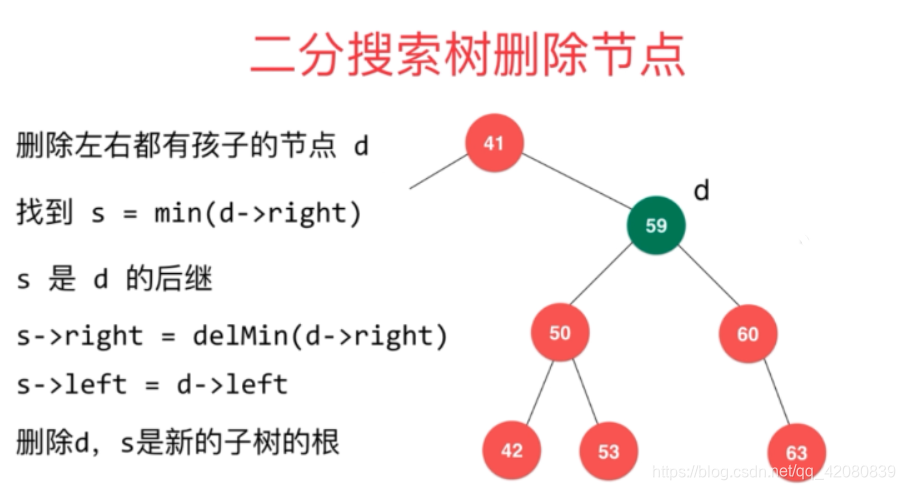 二分搜索树删除节点

删除左右都有孩子的节点 d

找到 s = min(d->right)

s 是 d 的后继

s->right = delMin(d->right)

s->left = d->left

删除d，s是新的子树的根

41

d

59

50

60

42

53

63

https://blog.csdn.net/qq_42080839